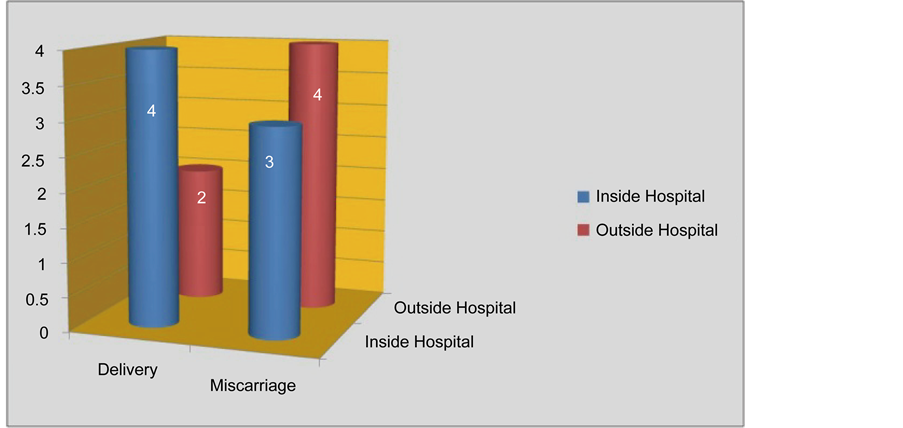 4
3.5
3
2.5
2
1.5
1
0.5
0

4
2
3
4

Delivery
Miscarriage

Outside Hospital
Inside Hospital

Inside Hospital
Outside Hospital